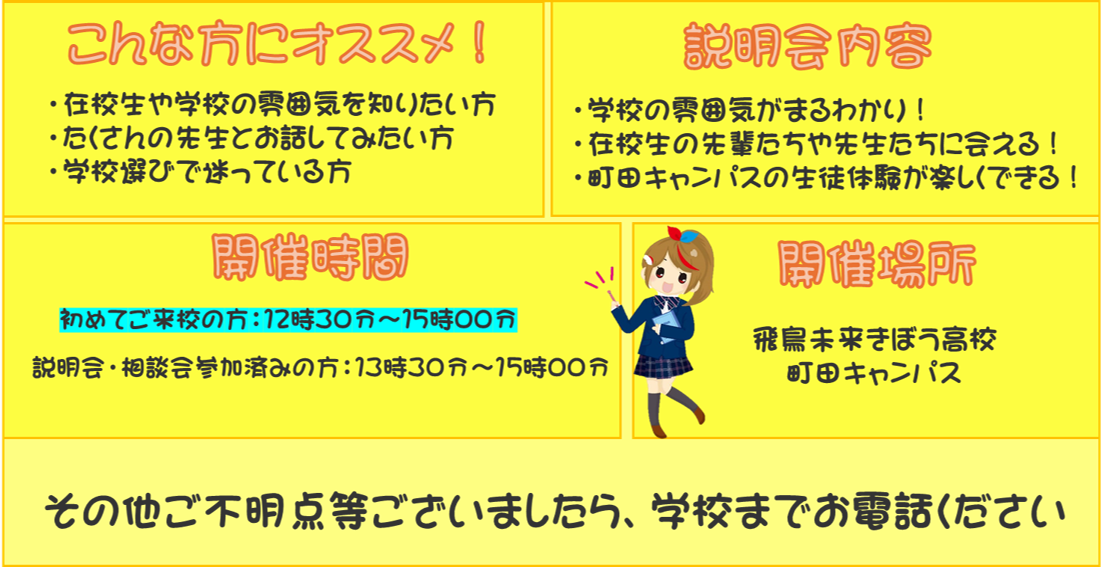 こんな方にオススメ！

・在校生や学校の雰囲気を知りたい方
・たくさんの先生とお話してみたい方
・学校選びで迷っている方

説明会内容

・学校の雰囲気がまるわかり！
・在校生の先輩たちや先生たちに会える！
・町田キャンパスの生徒体験が楽しくできる！

開催時間

初めてご来校の方：12時30分～15時00分

説明会・相談会参加済みの方：13時30分～15時00分

開催場所

飛鳥未来きぼう高校
町田キャンパス

その他ご不明点等ございましたら、学校までお電話ください